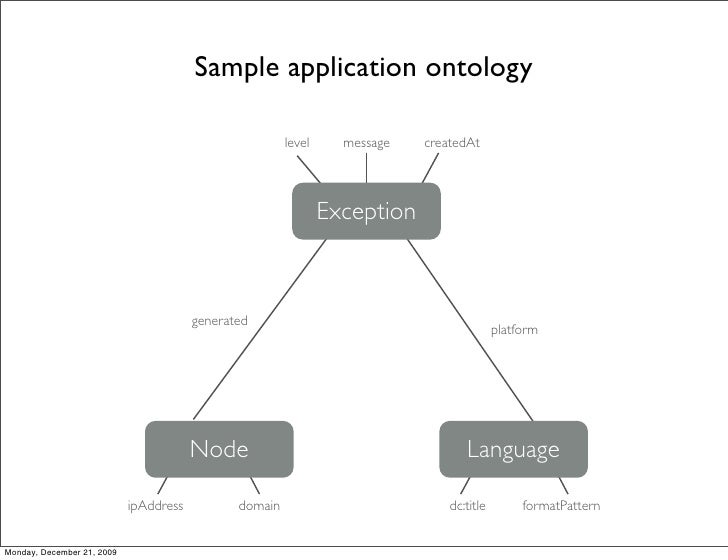 Sample application ontology

level message createdAt

Exception

generated

platform

Node

Language

ipAddress domain

dc:title formatPattern

Monday, December 21, 2009